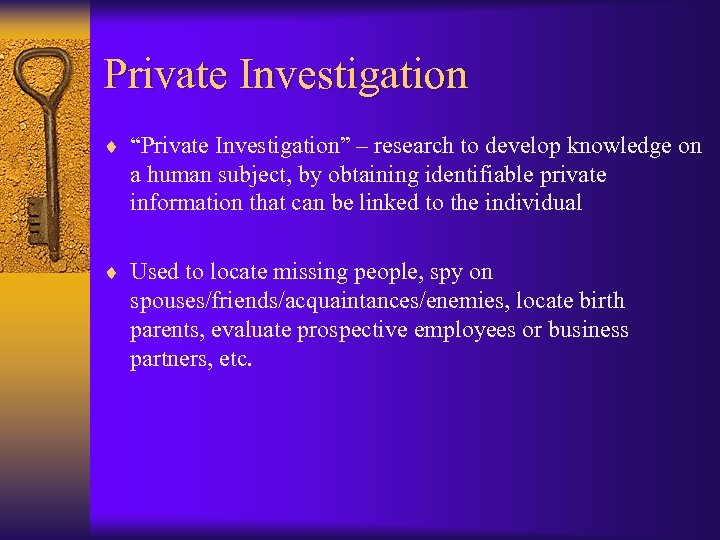 Private Investigation

♦ “Private Investigation” – research to develop knowledge on a human subject, by obtaining identifiable private information that can be linked to the individual

♦ Used to locate missing people, spy on spouses/friends/acquaintances/enemies, locate birth parents, evaluate prospective employees or business partners, etc.